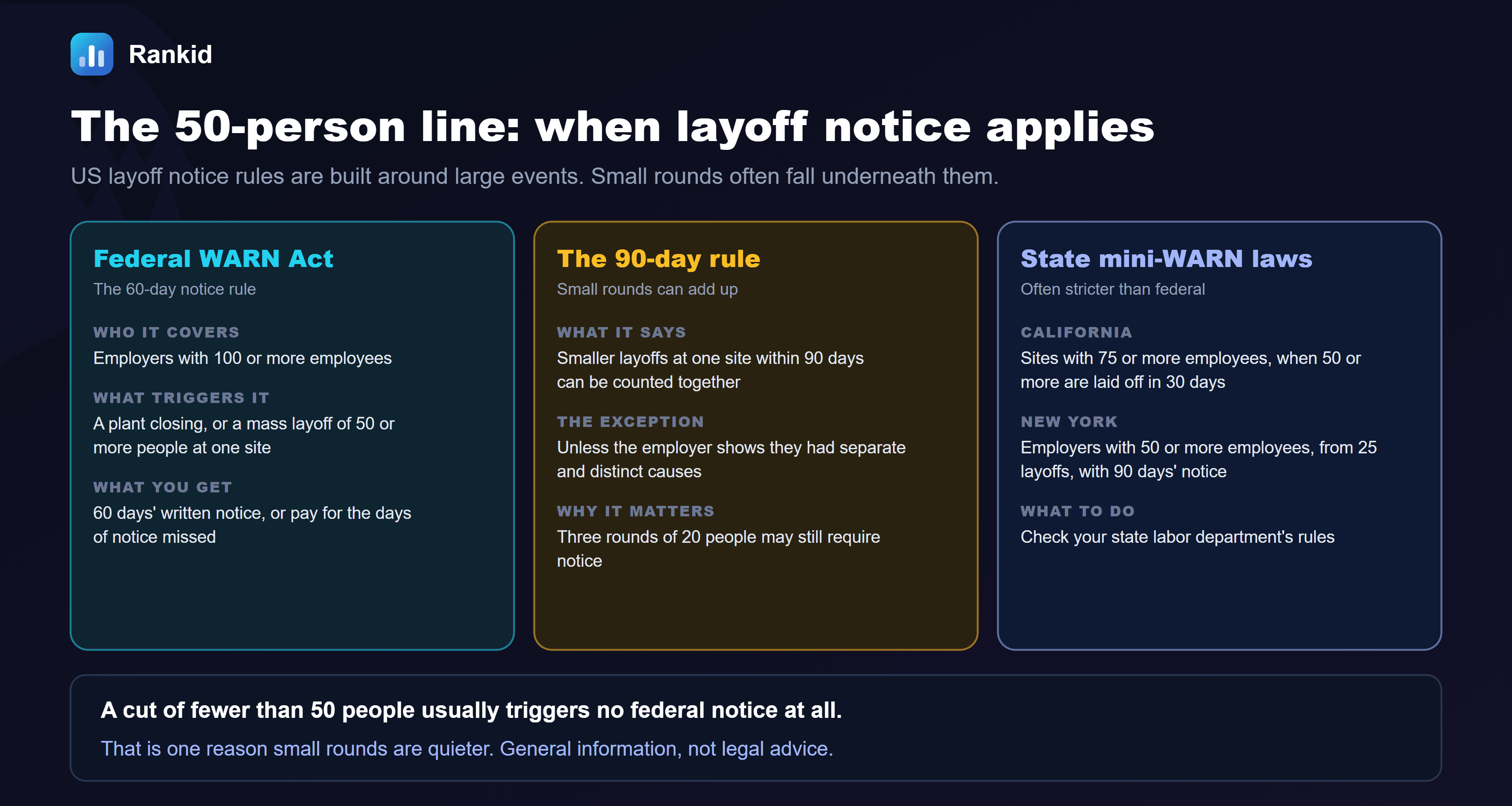 Rankid

The 50-person line: when layoff notice applies

US layoff notice rules are built around large events. Small rounds often fall underneath them.

Federal WARN Act

The 60-day notice rule

WHO IT COVERS

Employers with 100 or more employees

WHAT TRIGGERS IT

A plant closing, or a mass layoff of 50 or more people at one site

WHAT YOU GET

60 days' written notice, or pay for the days of notice missed

The 90-day rule

Small rounds can add up

WHAT IT SAYS

Smaller layoffs at one site within 90 days can be counted together

THE EXCEPTION

Unless the employer shows they had separate and distinct causes

WHY IT MATTERS

Three rounds of 20 people may still require notice

State mini-WARN laws

Often stricter than federal

CALIFORNIA

Sites with 75 or more employees, when 50 or more are laid off in 30 days

NEW YORK

Employers with 50 or more employees, from 25 layoffs, with 90 days' notice

WHAT TO DO

Check your state labor department's rules

A cut of fewer than 50 people usually triggers no federal notice at all.

That is one reason small rounds are quieter. General information, not legal advice.